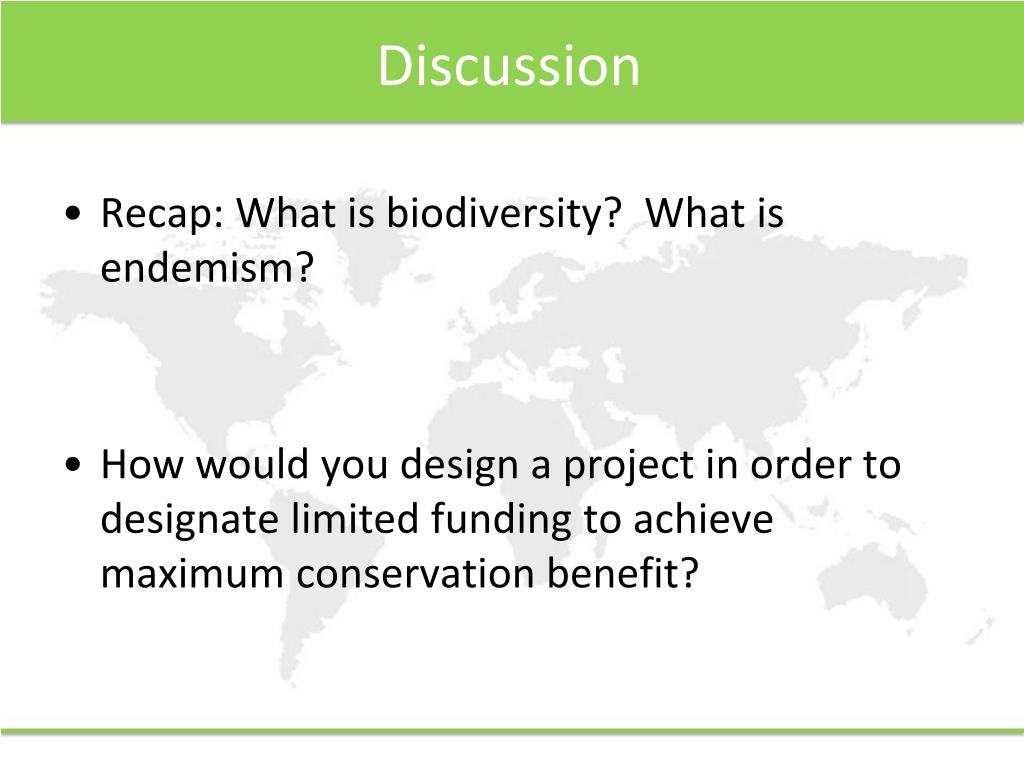 Discussion

• Recap: What is biodiversity?  What is endemism?

• How would you design a project in order to designate limited funding to achieve maximum conservation benefit?